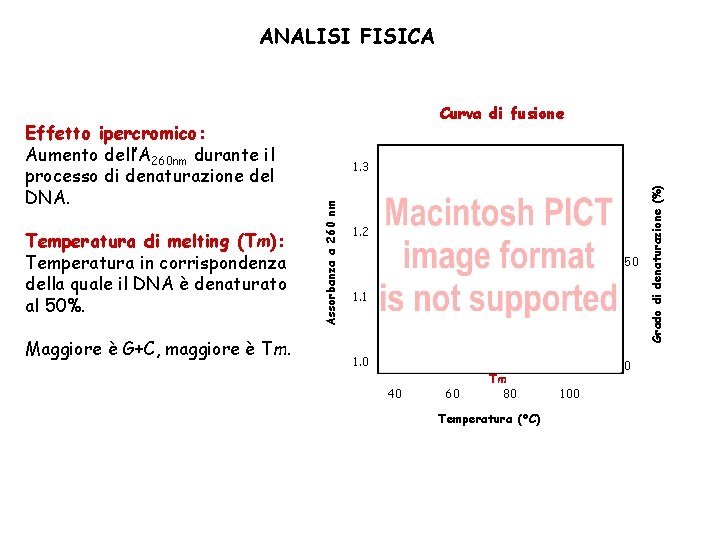 ANALISI FISICA

Effetto ipercromico:
Aumento dell'$A_{260nm}$ durante il processo di denaturazione del DNA.

Temperatura di melting (Tm):
Temperatura in corrispondenza della quale il DNA è denaturato al 50%.

Maggiore è G+C, maggiore è Tm.

Curva di fusione

Assorbanza a 260 nm

1.3
1.2
1.1
1.0

Macintosh PICT image format is not supported

Grado di denaturazione (%)

50
0

Tm

40 60 80 100

Temperatura (°C)